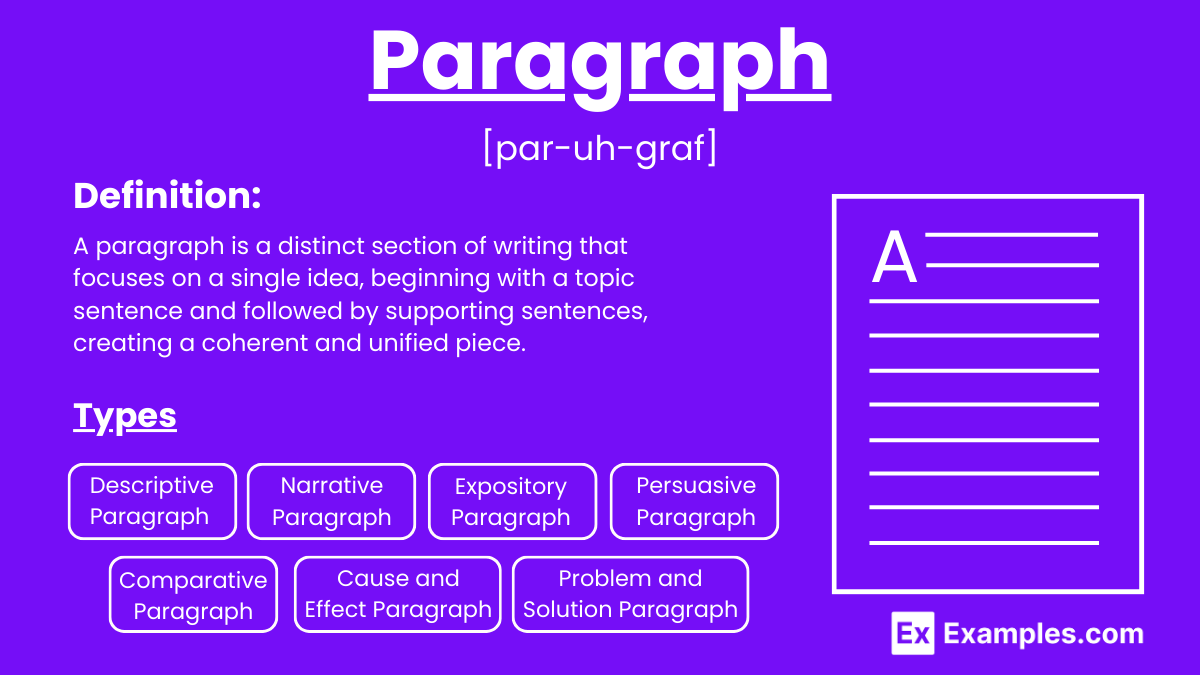 Paragraph

[par-uh-graf]

Definition:

A paragraph is a distinct section of writing that focuses on a single idea, beginning with a topic sentence and followed by supporting sentences, creating a coherent and unified piece.

Types

Descriptive Paragraph

Narrative Paragraph

Expository Paragraph

Persuasive Paragraph

Comparative Paragraph

Cause and Effect Paragraph

Problem and Solution Paragraph

A

Ex Examples.com